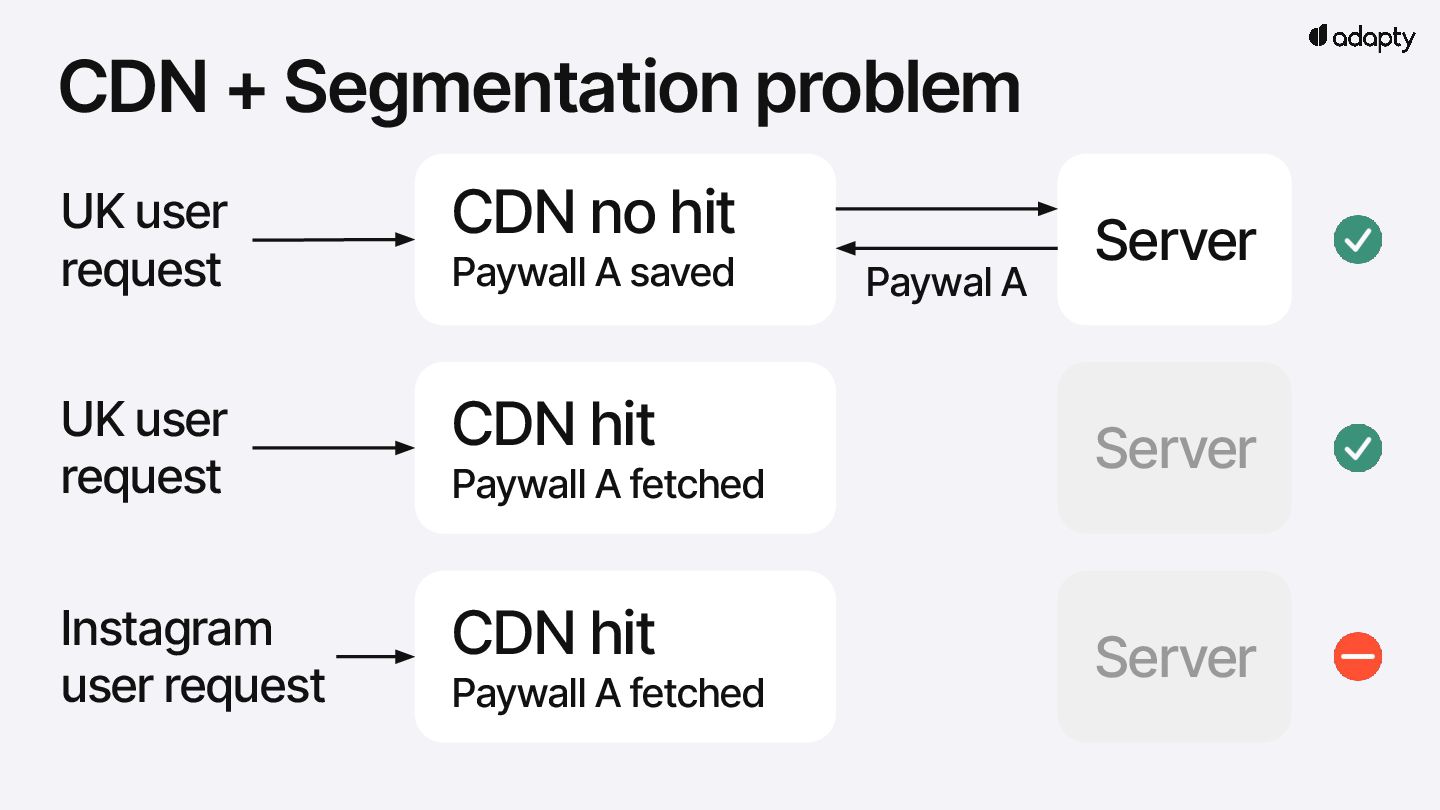 adapty

CDN + Segmentation problem

UK user request

CDN no hit
Paywall A saved

Paywal A

Server

UK user request

CDN hit
Paywall A fetched

Server

Instagram user request

CDN hit
Paywall A fetched

Server